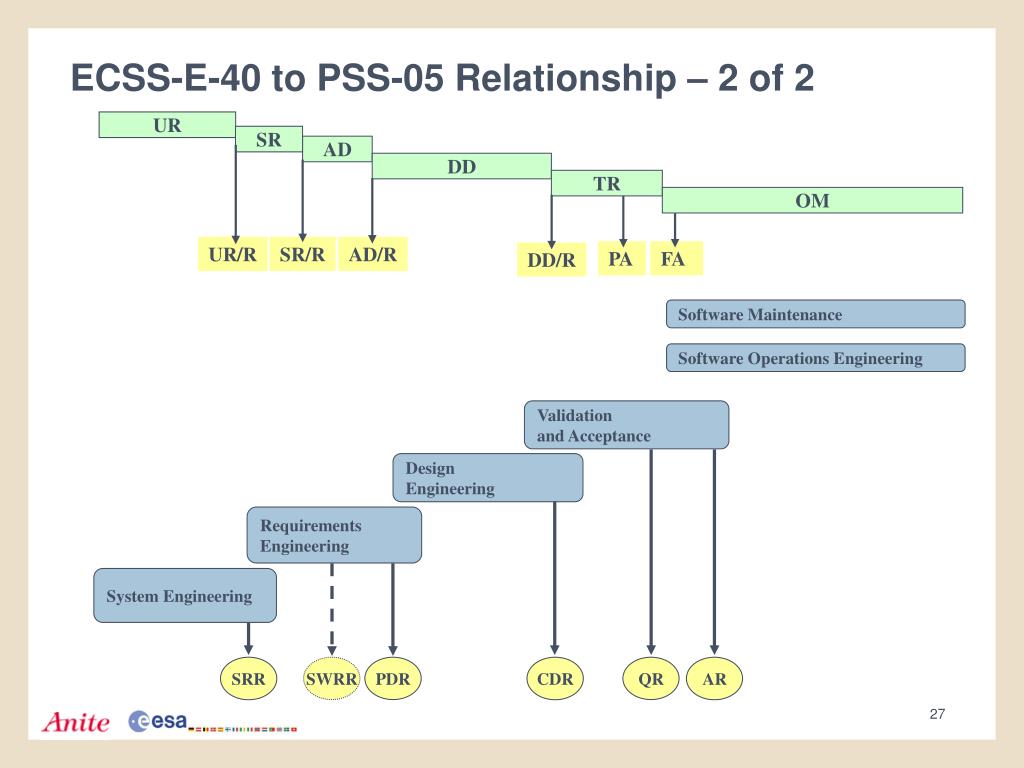 ECSS-E-40 to PSS-05 Relationship – 2 of 2

UR

SR

AD

DD

TR

OM

UR/R

SR/R

AD/R

DD/R

PA

FA

Software Maintenance

Software Operations Engineering

Validation and Acceptance

Design Engineering

Requirements Engineering

System Engineering

SRR

SWRR

PDR

CDR

QR

AR

Anite

esa

27